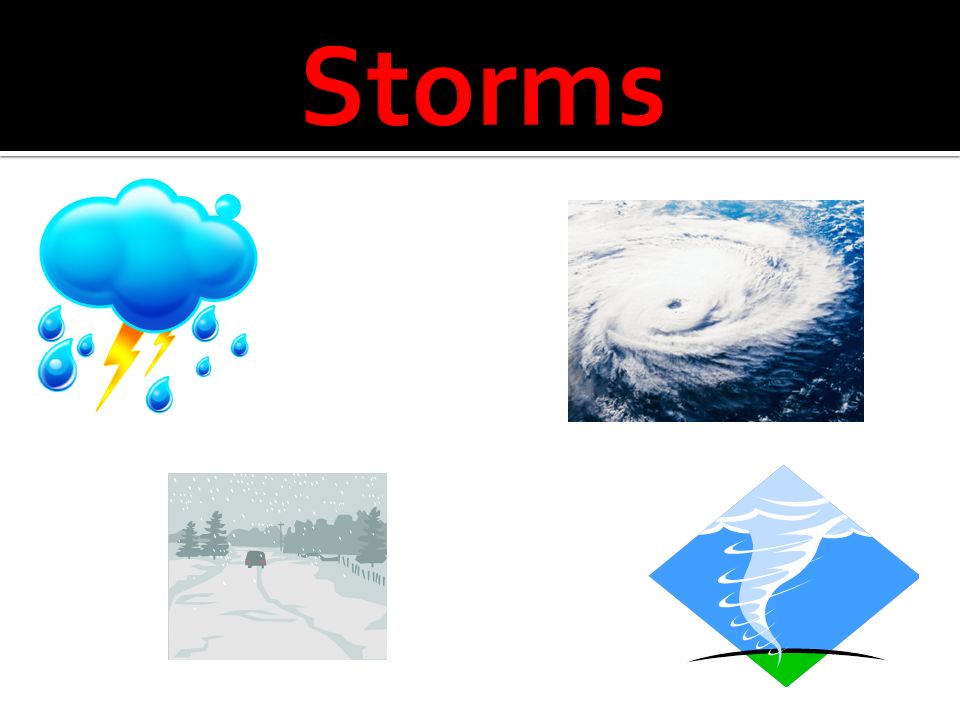 Storms